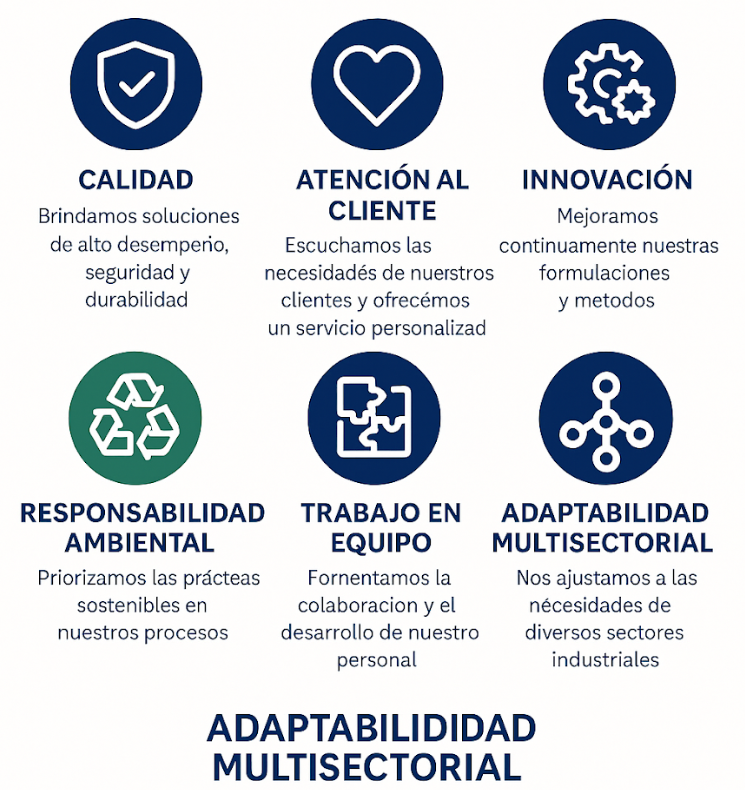 CALIDAD
Brindamos soluciones de alto desempeño, seguridad y durabilidad

ATENCIÓN AL CLIENTE
Escuchamos las necesidadés de nuerstros clientes y ofrecémos un servicio personalizad

INNOVACIÓN
Mejoramos continuamente nuestras formulaciones y metodos

RESPONSABILIDAD AMBIENTAL
Priorizamos las prácteas sostenibles en nuestros procesos

TRABAJO EN EQUIPO
Fornentamos la colaboracion y el desarrollo de nuestro personal

ADAPTABILIDAD MULTISECTORIAL
Nos ajustamos a las nécesidades de diversos sectores industriales

ADAPTABILIDIDAD MULTISECTORIAL